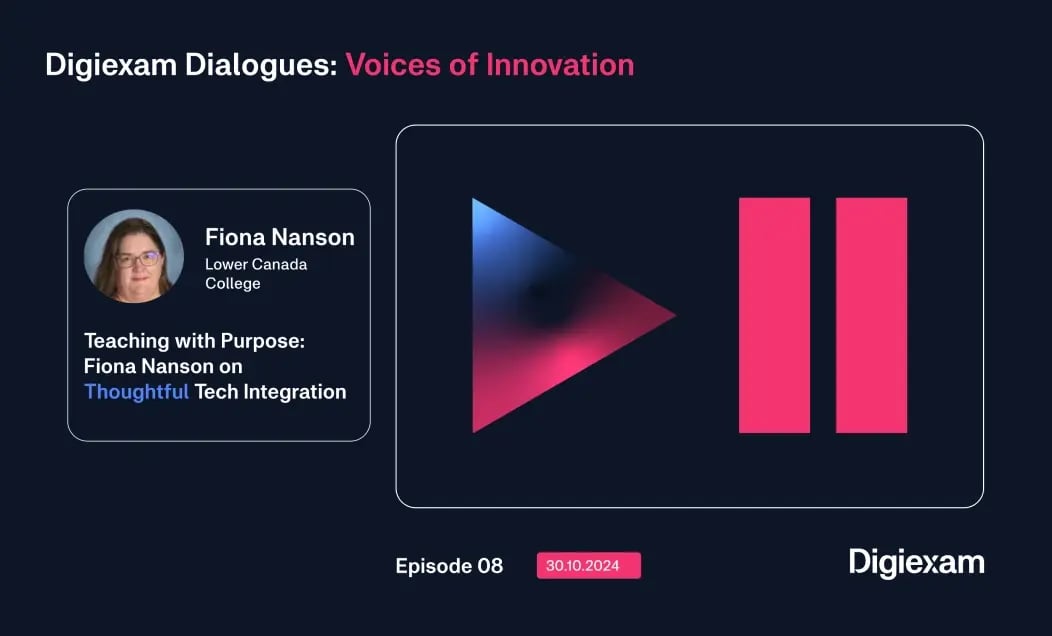 Digiexam Dialogues: Voices of Innovation

Fiona Nanson
Lower Canada College

Teaching with Purpose: Fiona Nanson on Thoughtful Tech Integration

Episode 08 30.10.2024

Digiexam